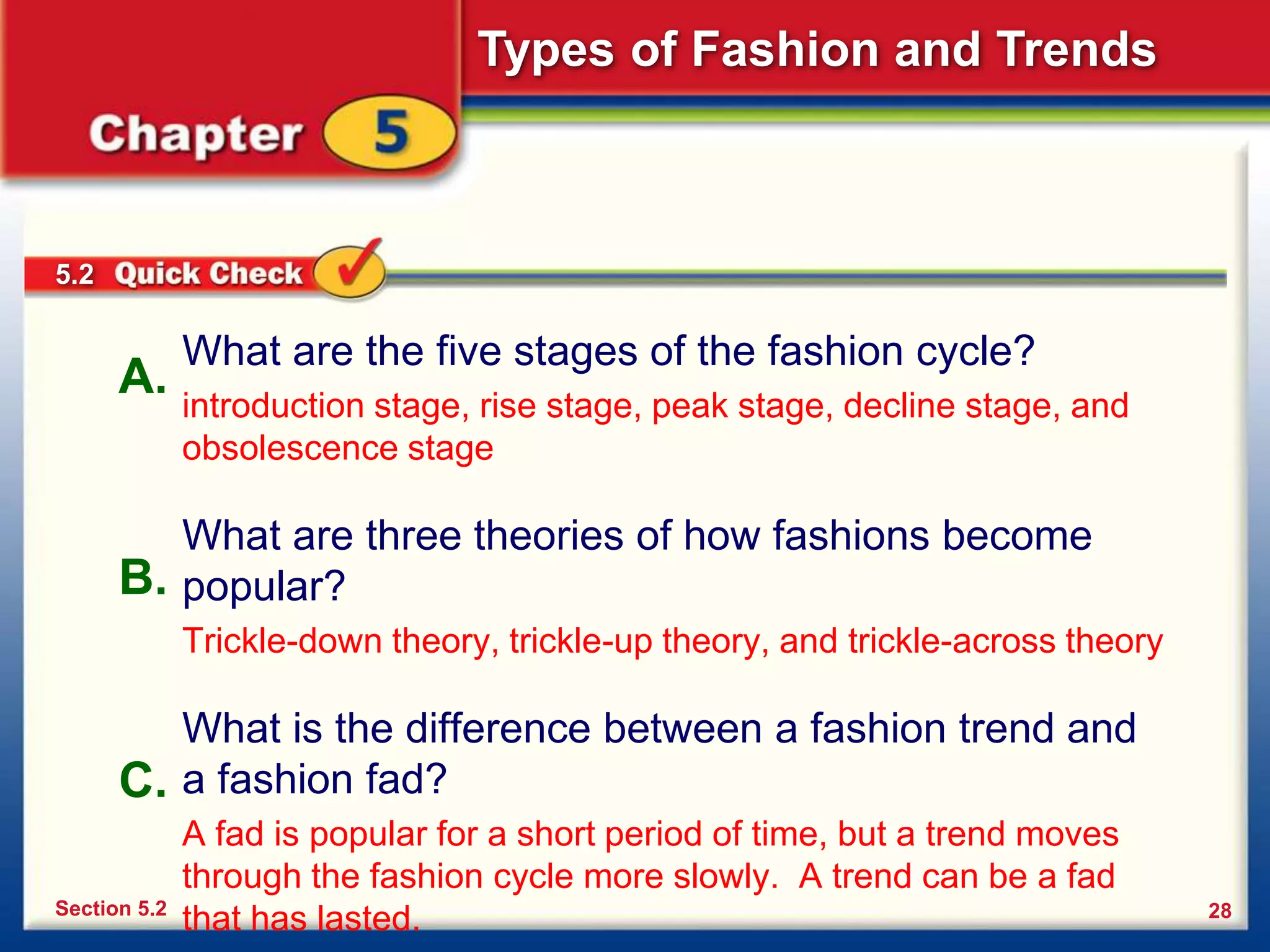 Types of Fashion and Trends

Chapter 5

5.2 Quick Check

A. What are the five stages of the fashion cycle?

introduction stage, rise stage, peak stage, decline stage, and obsolescence stage

B. What are three theories of how fashions become popular?

Trickle-down theory, trickle-up theory, and trickle-across theory

C. What is the difference between a fashion trend and a fashion fad?

A fad is popular for a short period of time, but a trend moves through the fashion cycle more slowly. A trend can be a fad that has lasted.

Section 5.2

28